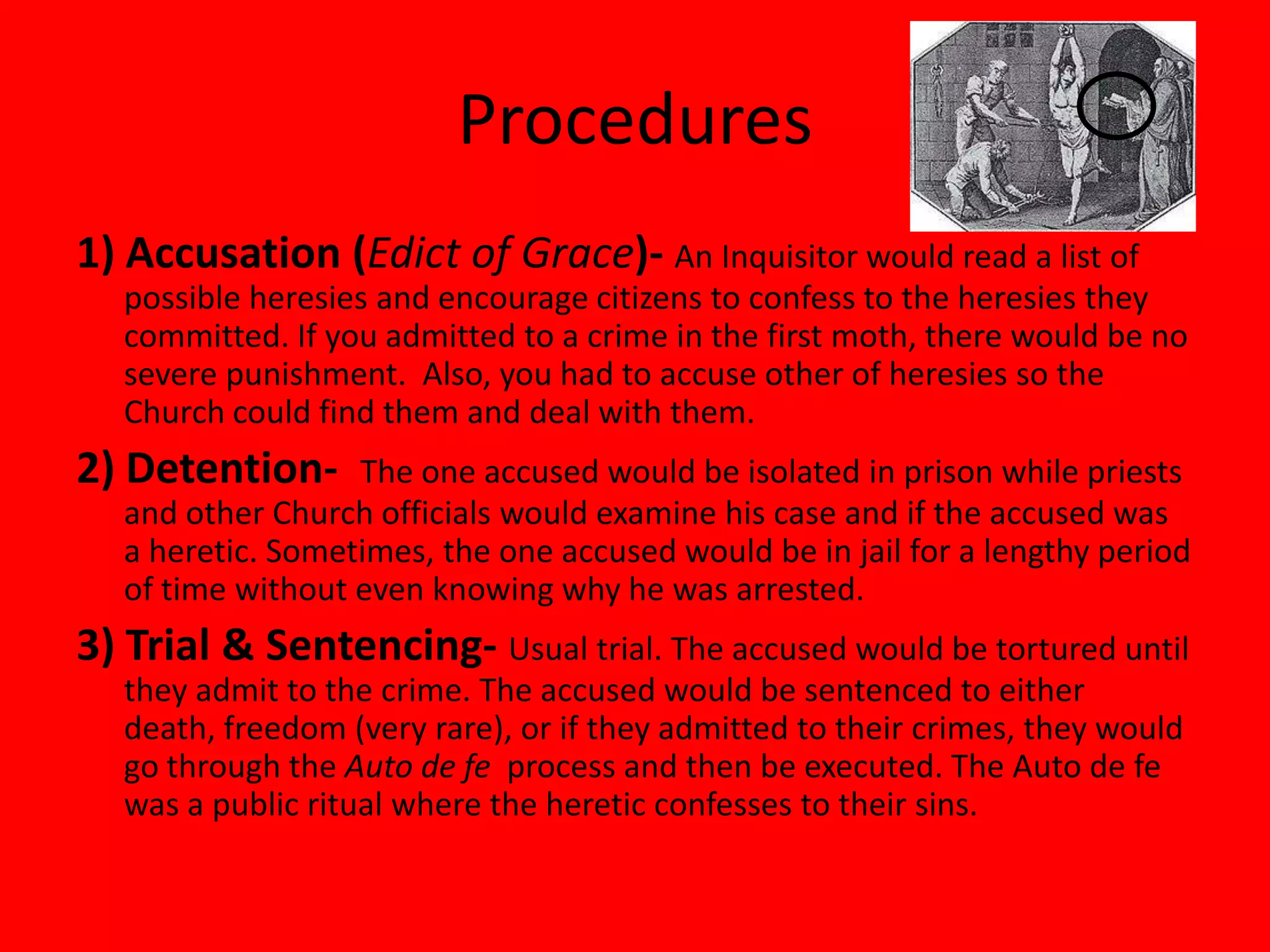 Procedures

1) Accusation (Edict of Grace)- An Inquisitor would read a list of possible heresies and encourage citizens to confess to the heresies they committed. If you admitted to a crime in the first moth, there would be no severe punishment. Also, you had to accuse other of heresies so the Church could find them and deal with them.

2) Detention- The one accused would be isolated in prison while priests and other Church officials would examine his case and if the accused was a heretic. Sometimes, the one accused would be in jail for a lengthy period of time without even knowing why he was arrested.

3) Trial & Sentencing- Usual trial. The accused would be tortured until they admit to the crime. The accused would be sentenced to either death, freedom (very rare), or if they admitted to their crimes, they would go through the Auto de fe process and then be executed. The Auto de fe was a public ritual where the heretic confesses to their sins.